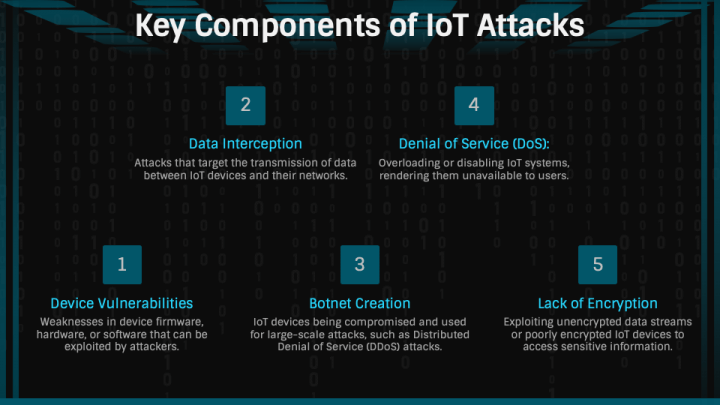 Key Components of IoT Attacks

2

Data Interception

Attacks that target the transmission of data between IoT devices and their networks.

4

Denial of Service (DoS):

Overloading or disabling IoT systems, rendering them unavailable to users.

1

Device Vulnerabilities

Weaknesses in device firmware, hardware, or software that can be exploited by attackers.

3

Botnet Creation

IoT devices being compromised and used for large-scale attacks, such as Distributed Denial of Service (DDoS) attacks.

5

Lack of Encryption

Exploiting unencrypted data streams or poorly encrypted IoT devices to access sensitive information.